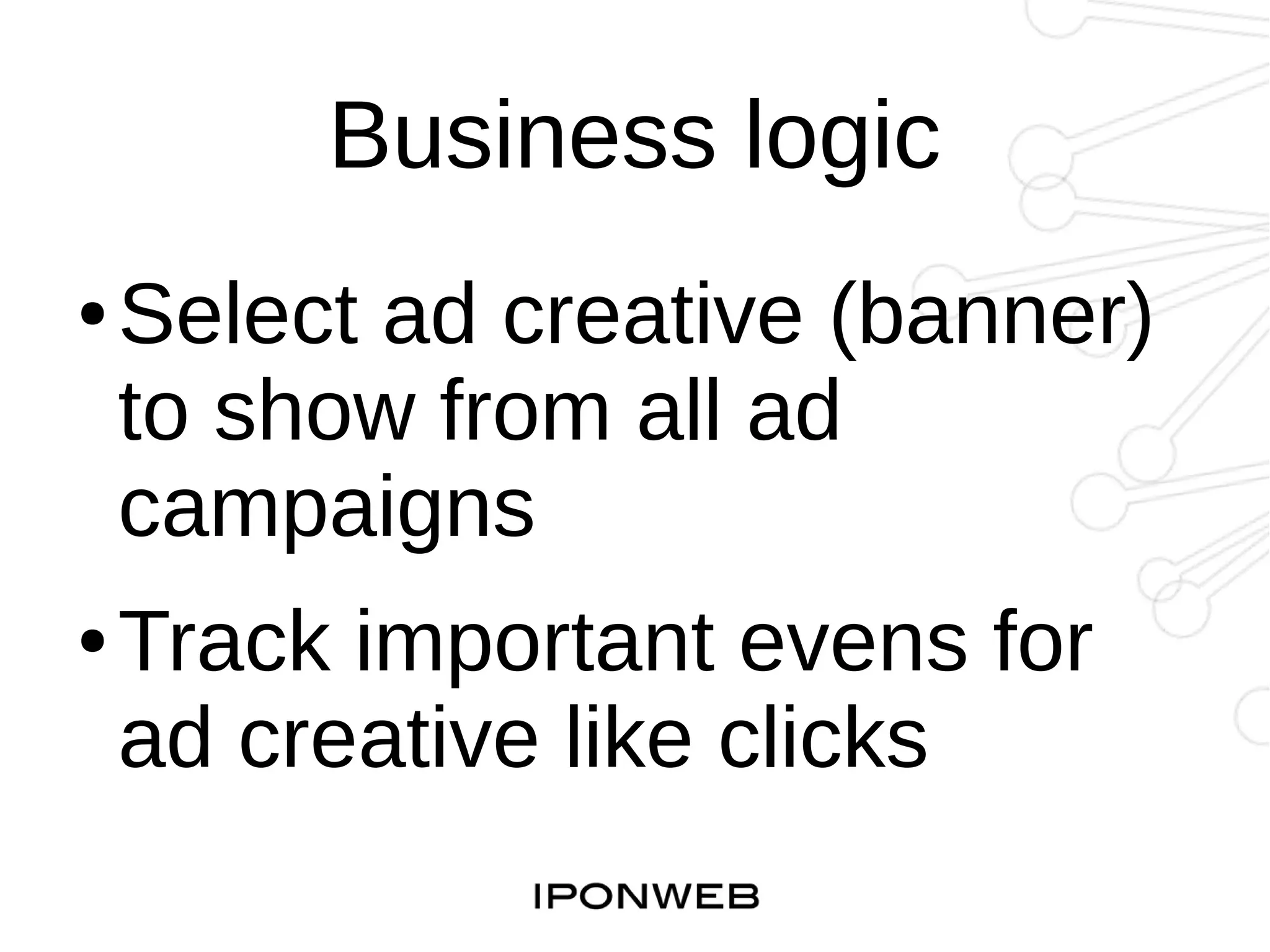 Business logic

• Select ad creative (banner) to show from all ad campaigns

• Track important evens for ad creative like clicks

IPONWEB